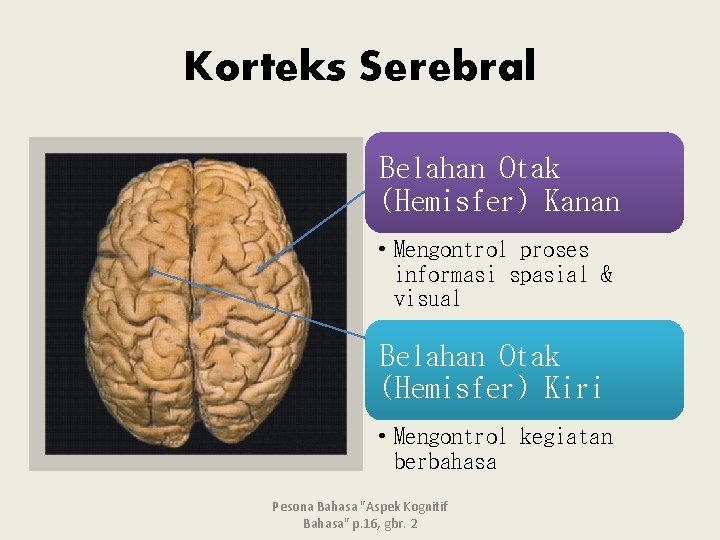 Korteks Serebral

Belahan Otak (Hemisfer) Kanan

• Mengontrol proses informasi spasial & visual

Belahan Otak (Hemisfer) Kiri

• Mengontrol kegiatan berbahasa

Pesona Bahasa "Aspek Kognitif Bahasa" p.16, gbr. 2